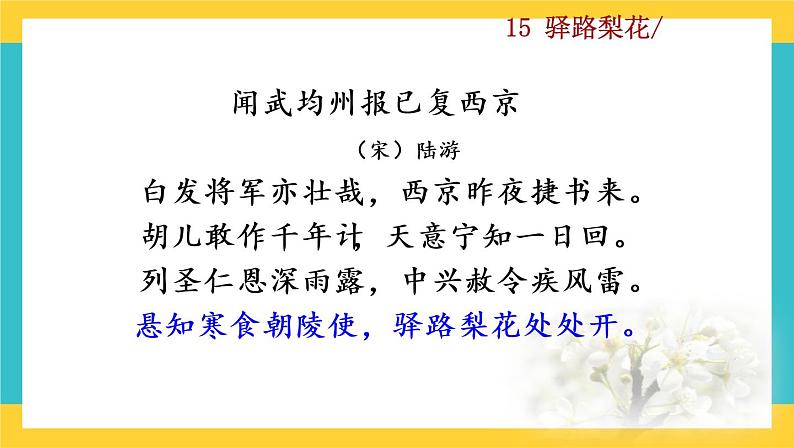 15 驿路梨花/

闻武均州报已复西京

（宋）陆游

白发将军亦壮哉，西京昨夜捷书来。
胡儿敢作千年计，天意宁知一日回。
列圣仁恩深雨露，中兴赦令疾风雷。
悬知寒食朝陵使，驿路梨花处处开。